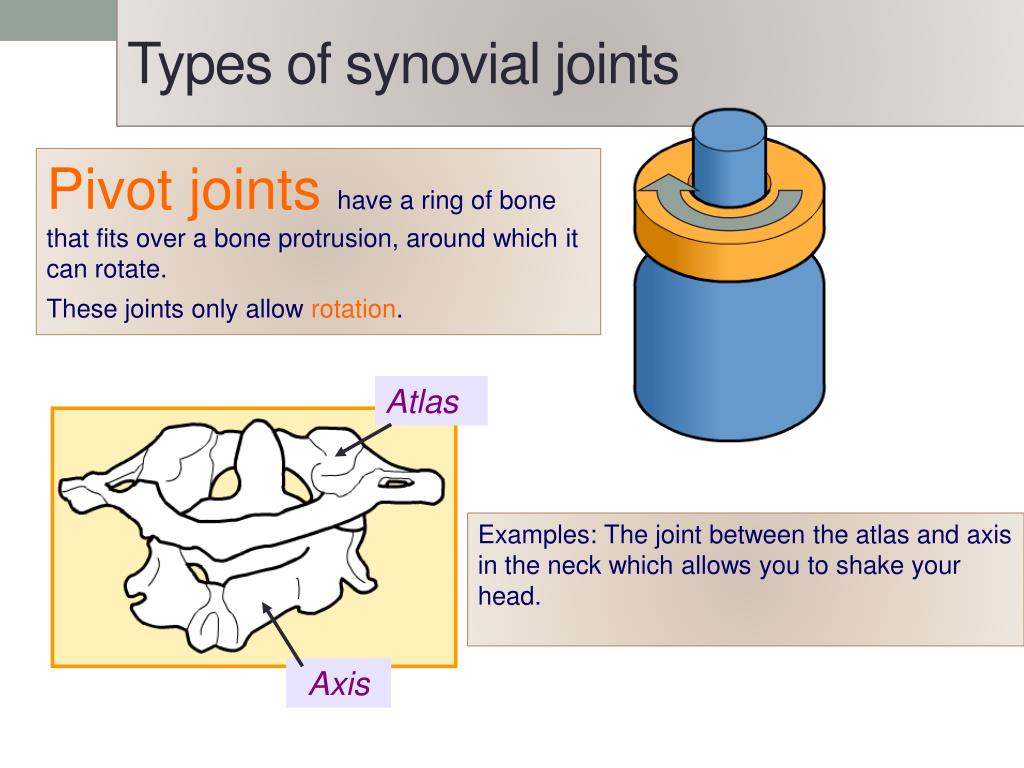 Types of synovial joints

Pivot joints have a ring of bone that fits over a bone protrusion, around which it can rotate.

These joints only allow rotation.

Atlas

Axis

Examples: The joint between the atlas and axis in the neck which allows you to shake your head.